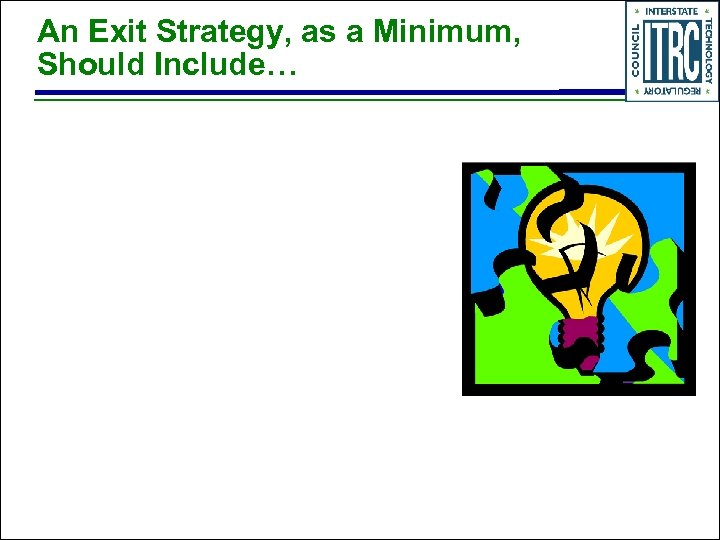 An Exit Strategy, as a Minimum, Should Include…

INTERSTATE TECHNOLOGY REGULATORY COUNCIL
ITRC